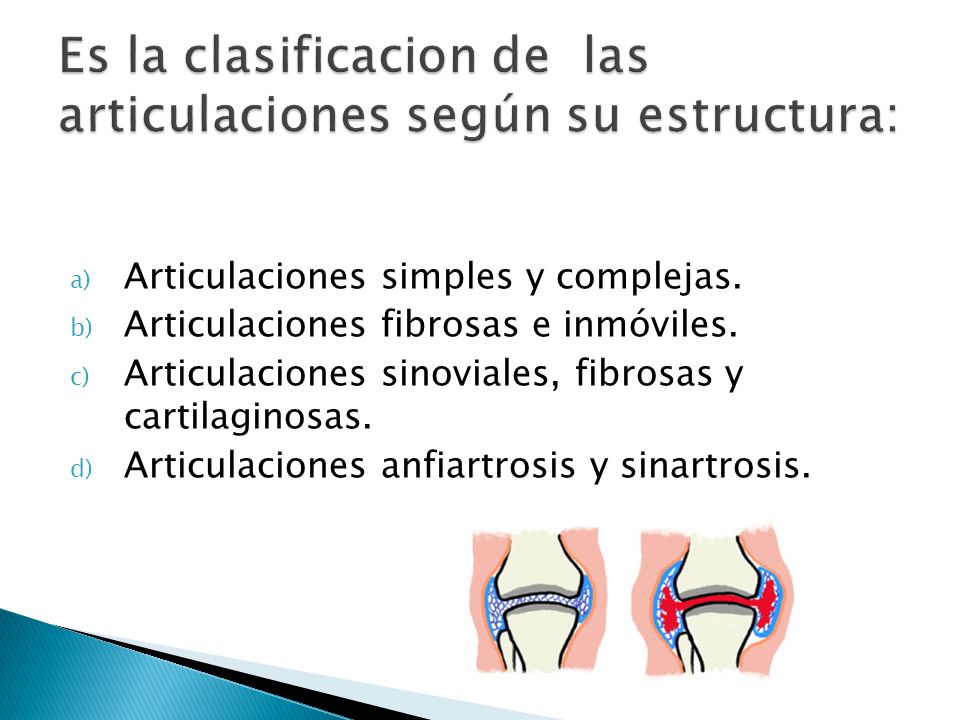 Es la clasificacion de las articulaciones según su estructura:

a) Articulaciones simples y complejas.
b) Articulaciones fibrosas e inmóviles.
c) Articulaciones sinoviales, fibrosas y cartilaginosas.
d) Articulaciones anfiartrosis y sinartrosis.